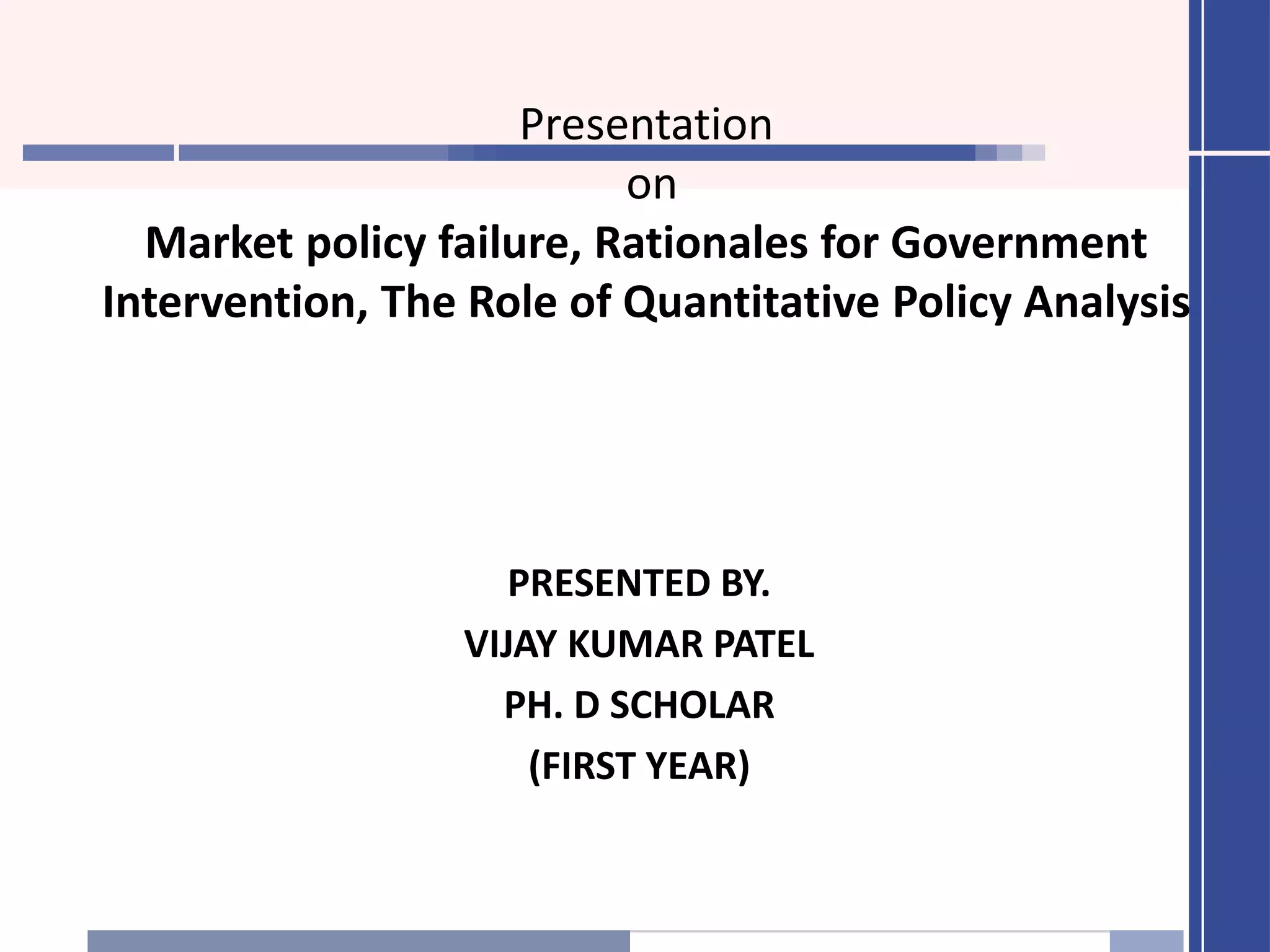 Presentation

on

Market policy failure, Rationales for Government Intervention, The Role of Quantitative Policy Analysis

PRESENTED BY.

VIJAY KUMAR PATEL

PH. D SCHOLAR

(FIRST YEAR)